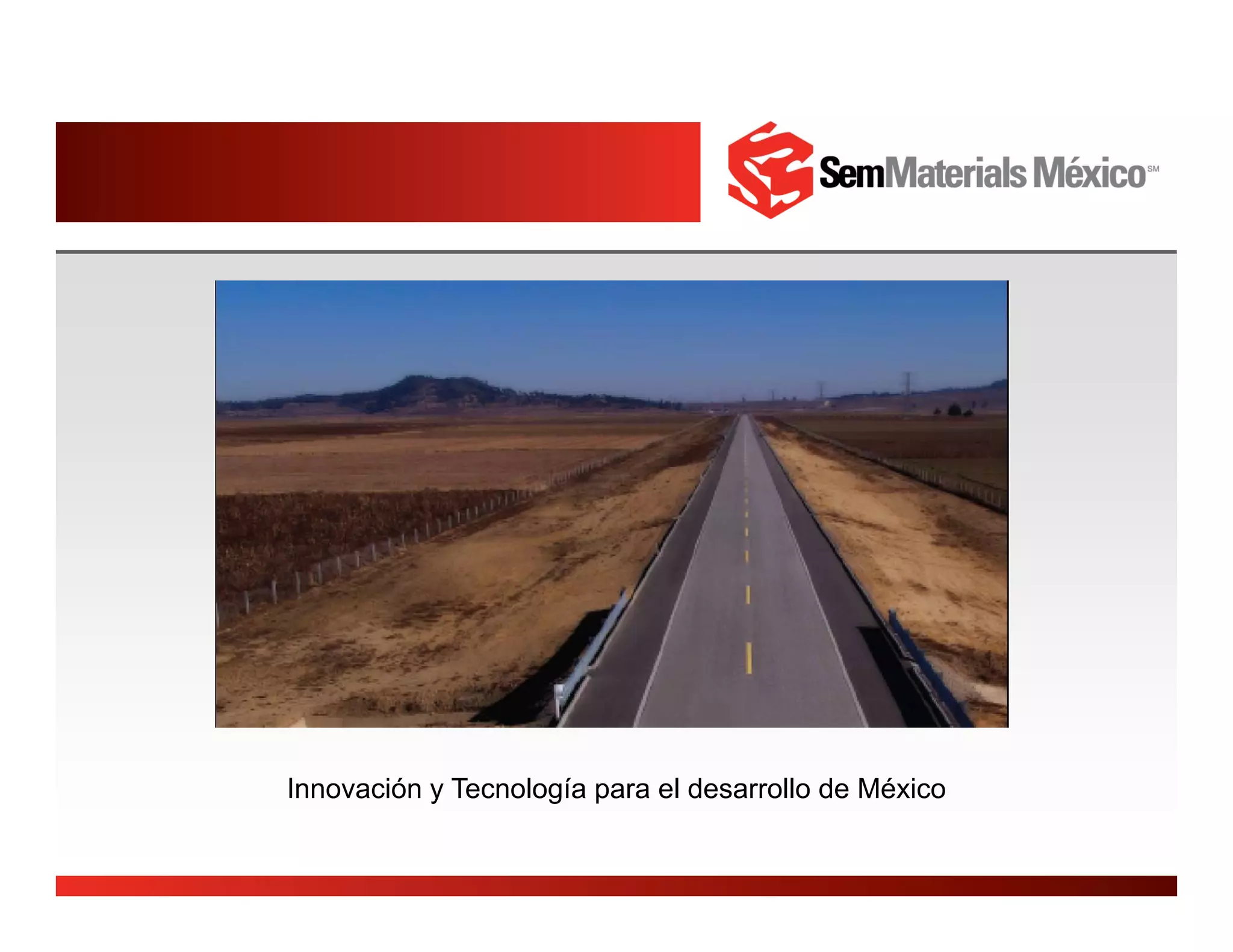 SemMaterials México℠

Innovación y Tecnología para el desarrollo de México